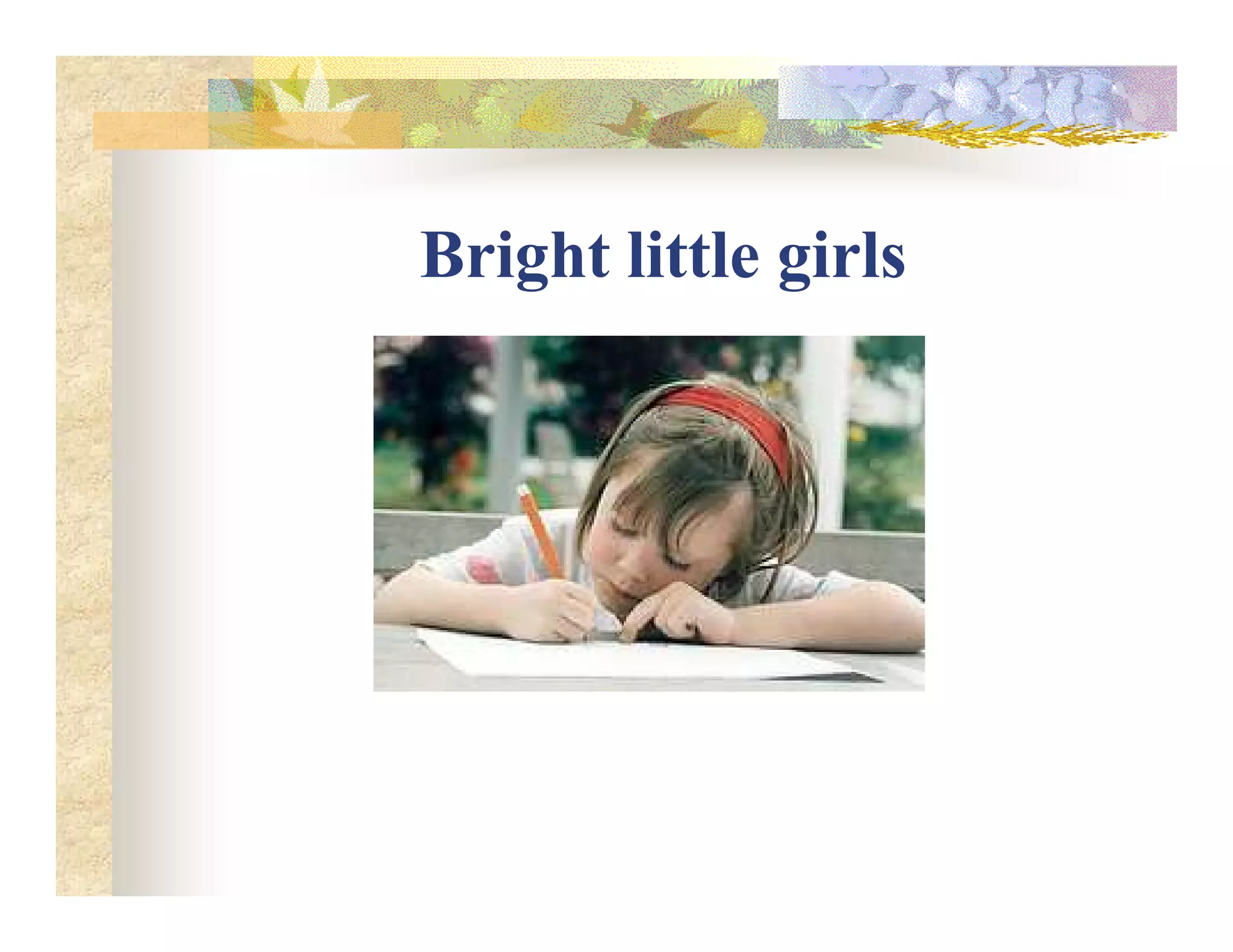 Bright little girls